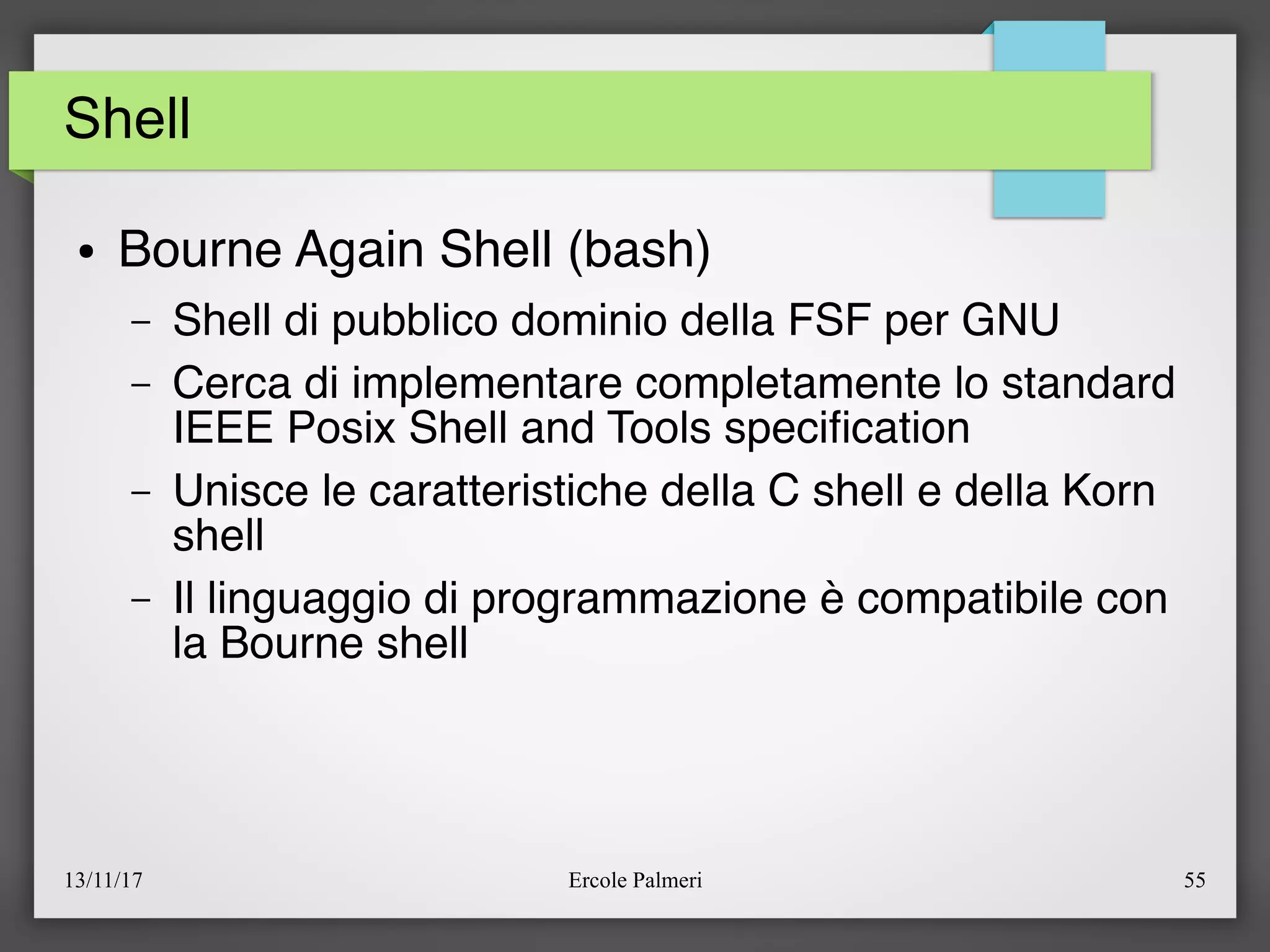 Shell

• Bourne Again Shell (bash)
– Shell di pubblico dominio della FSF per GNU
– Cerca di implementare completamente lo standard IEEE Posix Shell and Tools specification
– Unisce le caratteristiche della C shell e della Korn shell
– Il linguaggio di programmazione è compatibile con la Bourne shell

13/11/17 Ercole Palmeri 55